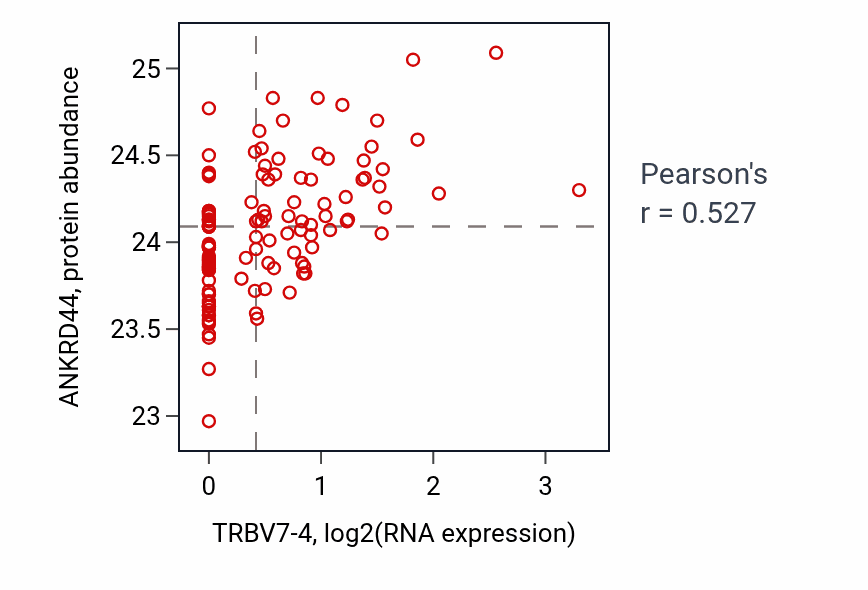 ANKRD44, protein abundance

25
24.5
24
23.5
23

0
1
2
3

TRBV7-4, log2(RNA expression)

Pearson's
r = 0.527